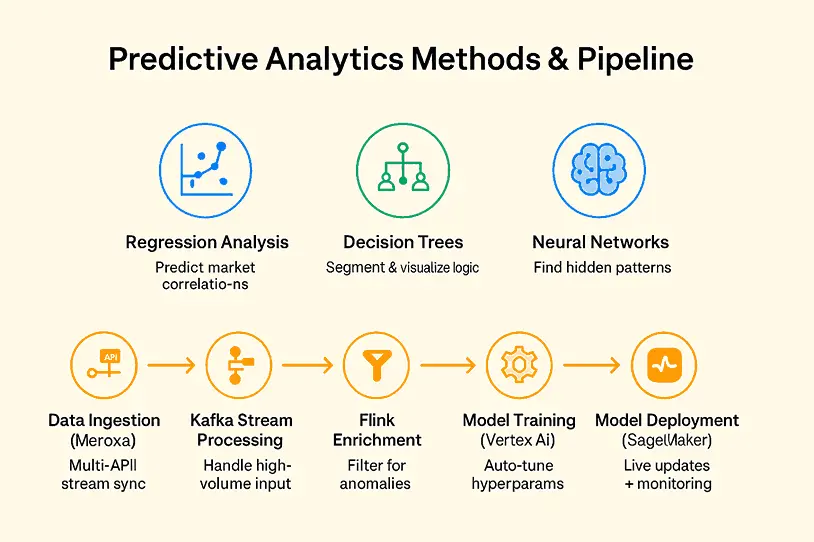 Predictive Analytics Methods & Pipeline

Regression Analysis
Predict market correlatio-ns

Decision Trees
Segment & visualize logic

Neural Networks
Find hidden patterns

API

Data Ingestion (Meroxa)
Multi-APII stream sync

Kafka Stream Processing
Handle high-volume input

Flink Enrichment
Filter for anomalies

Model Training (Vertex Ai)
Auto-tune hyperparams

Model Deployment (SagelVlaker)
Live updates + monitoring